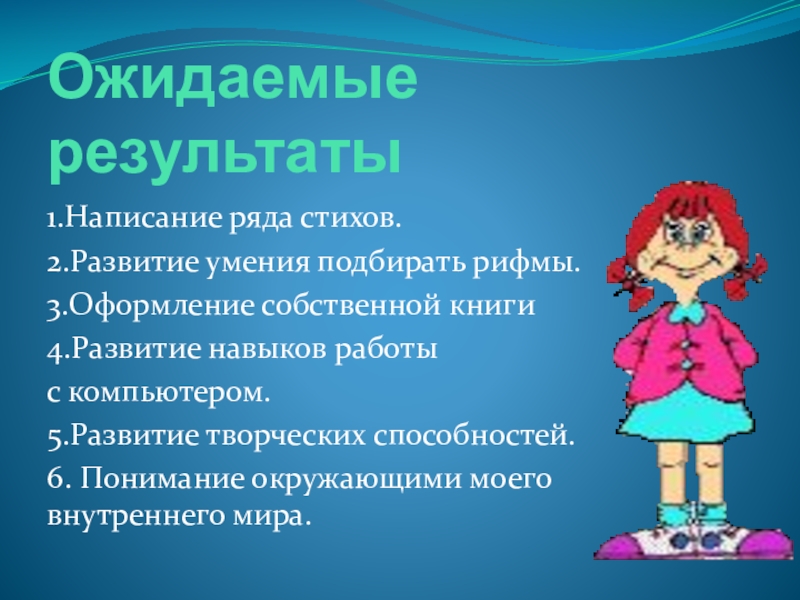 Ожидаемые результаты

1.Написание ряда стихов.

2.Развитие умения подбирать рифмы.

3.Оформление собственной книги

4.Развитие навыков работы

с компьютером.

5.Развитие творческих способностей.

6. Понимание окружающими моего внутреннего мира.